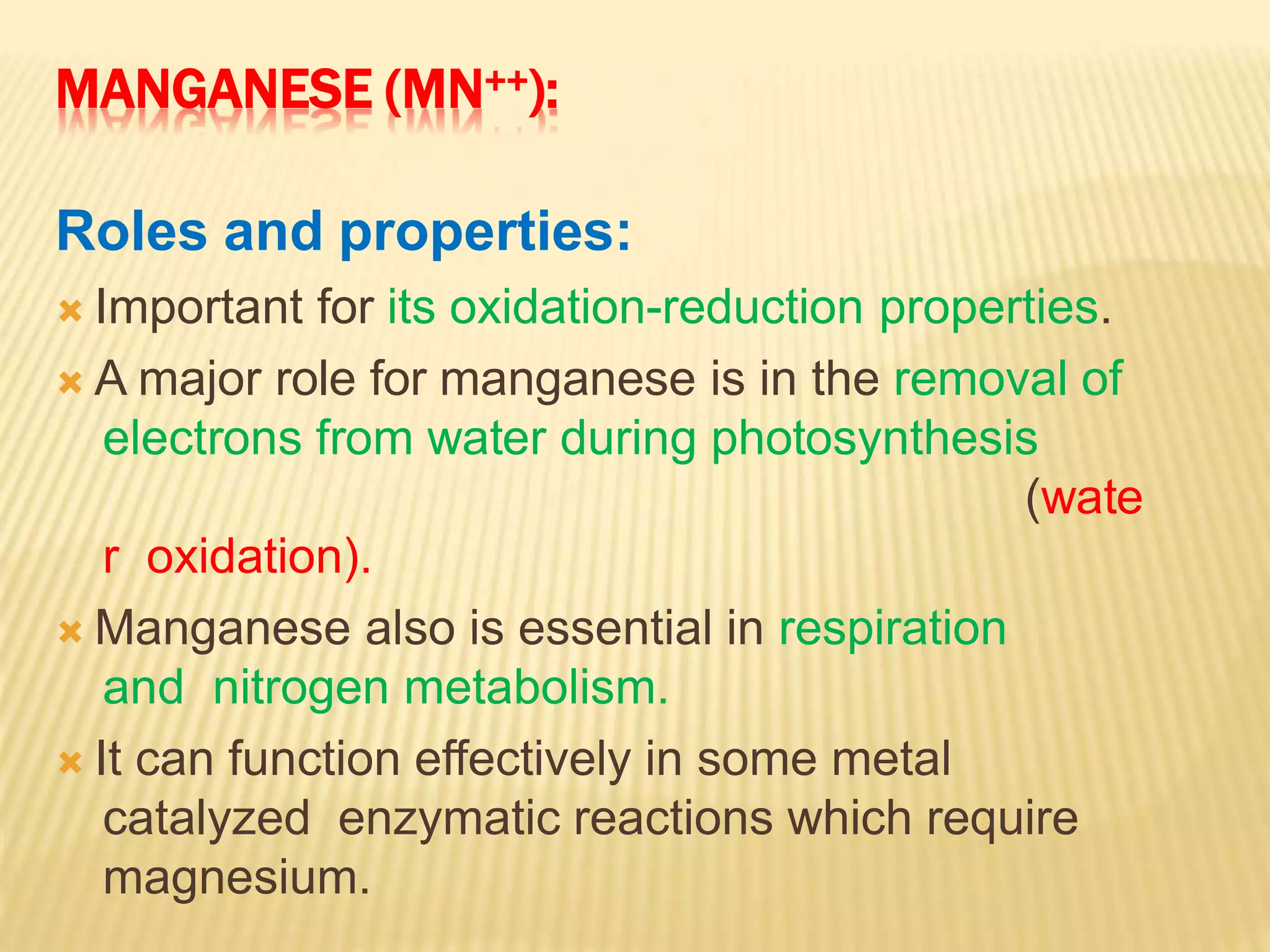 MANGANESE (MN$^{++}$):

Roles and properties:

Important for its oxidation-reduction properties.

A major role for manganese is in the removal of electrons from water during photosynthesis (wate r oxidation).

Manganese also is essential in respiration and nitrogen metabolism.

It can function effectively in some metal catalyzed enzymatic reactions which require magnesium.